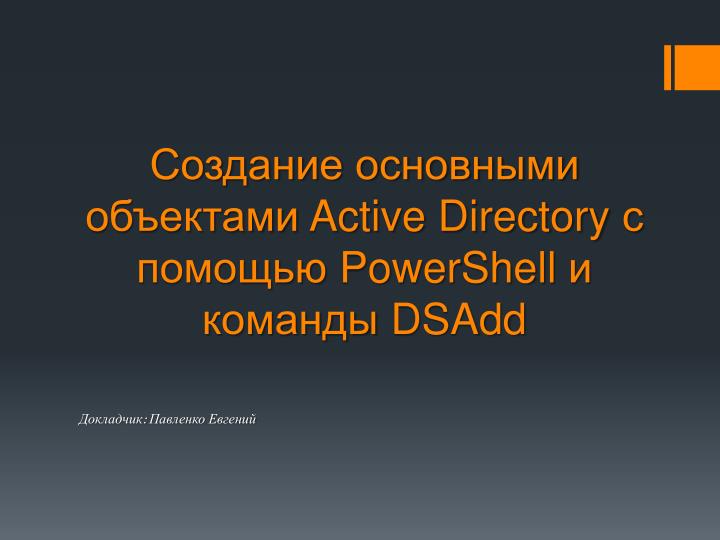 Создание основными объектами Active Directory с помощью PowerShell и команды DSAdd

Докладчик: Павленко Евгений